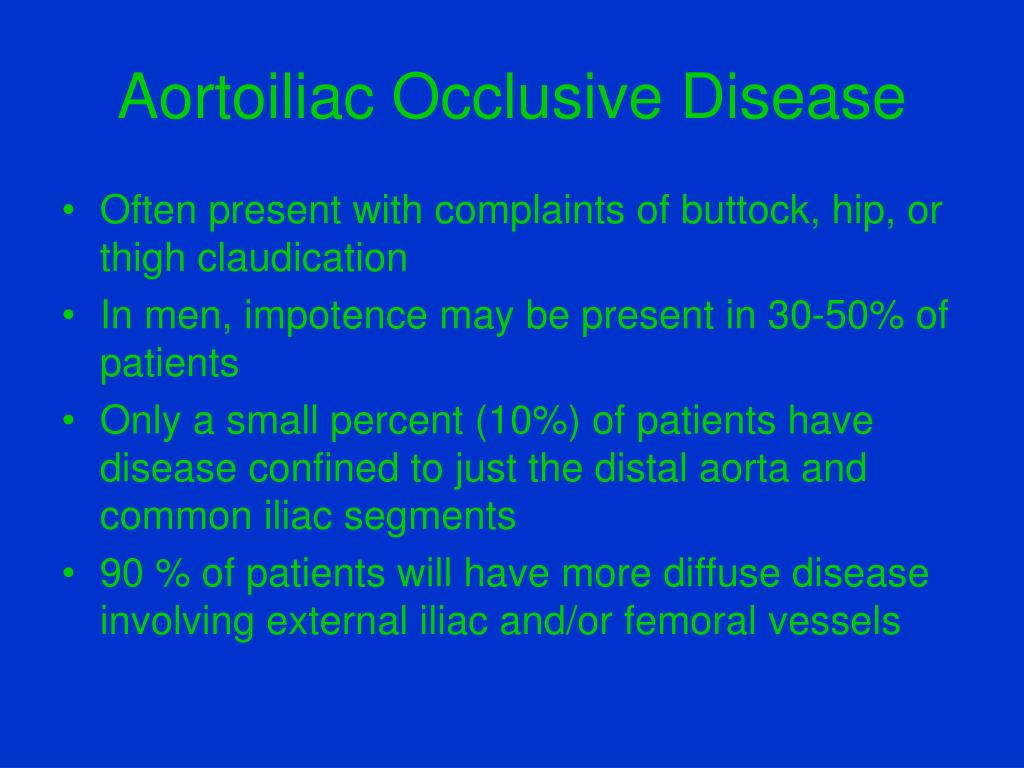 Aortoiliac Occlusive Disease

• Often present with complaints of buttock, hip, or thigh claudication
• In men, impotence may be present in 30-50% of patients
• Only a small percent (10%) of patients have disease confined to just the distal aorta and common iliac segments
• 90 % of patients will have more diffuse disease involving external iliac and/or femoral vessels